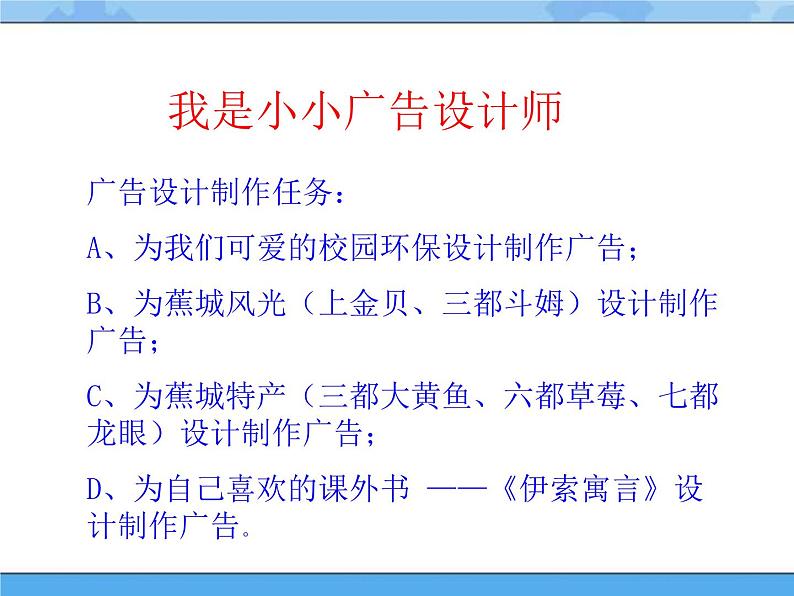 我是小小广告设计师

广告设计制作任务：

A、为我们可爱的校园环保设计制作广告；

B、为蕉城风光（上金贝、三都斗姆）设计制作广告；

C、为蕉城特产（三都大黄鱼、六都草莓、七都龙眼）设计制作广告；

D、为自己喜欢的课外书 ——《伊索寓言》设计制作广告。